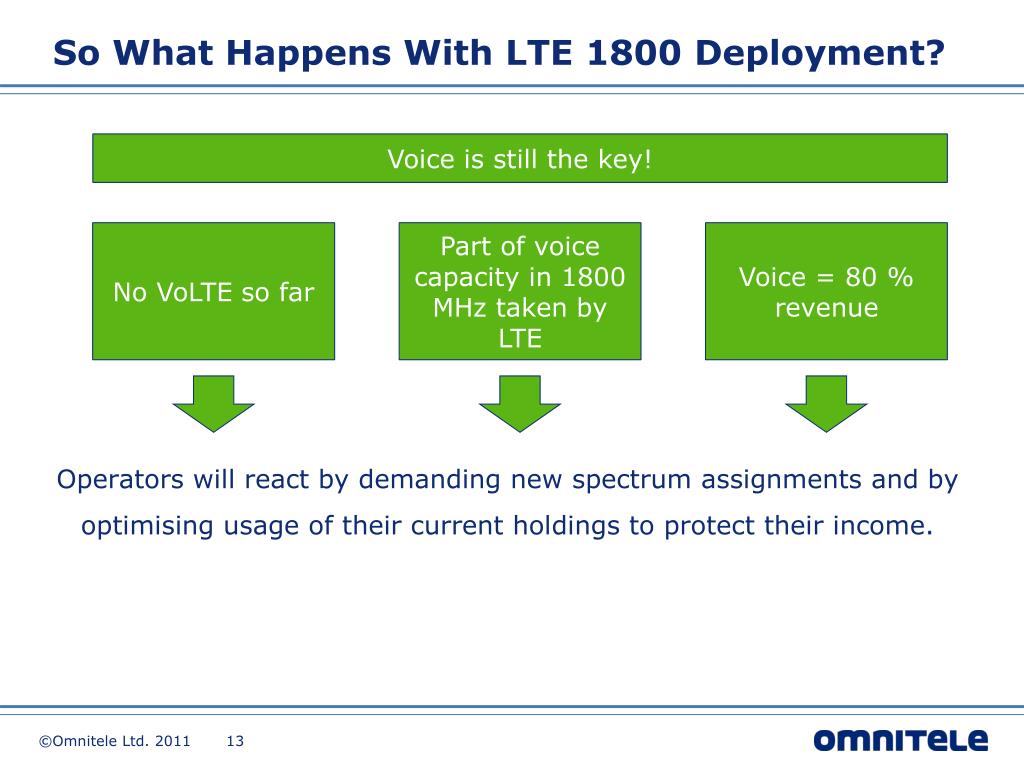 So What Happens With LTE 1800 Deployment?

Voice is still the key!

No VoLTE so far

Part of voice capacity in 1800 MHz taken by LTE

Voice = 80 % revenue

Operators will react by demanding new spectrum assignments and by optimising usage of their current holdings to protect their income.

©Omnitele Ltd. 2011 13

OMNITELE